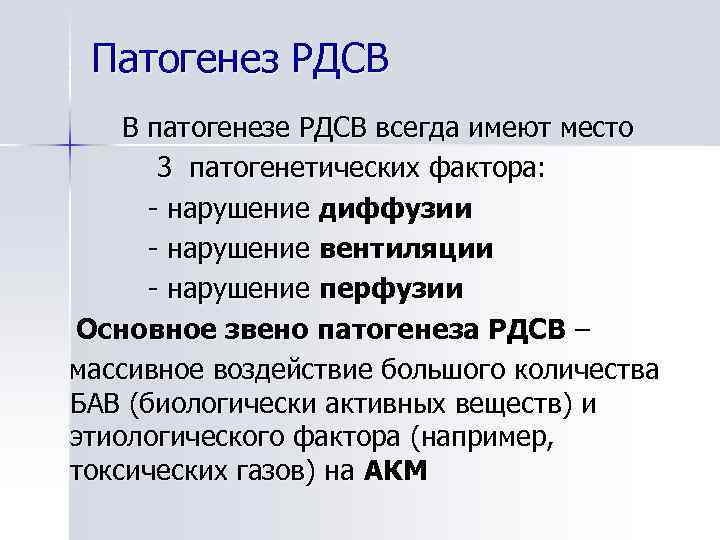 Патогенез РДСВ

В патогенезе РДСВ всегда имеют место 3 патогенетических фактора:

- нарушение диффузии

- нарушение вентиляции

- нарушение перфузии

Основное звено патогенеза РДСВ – массивное воздействие большого количества БАВ (биологически активных веществ) и этиологического фактора (например, токсических газов) на АКМ